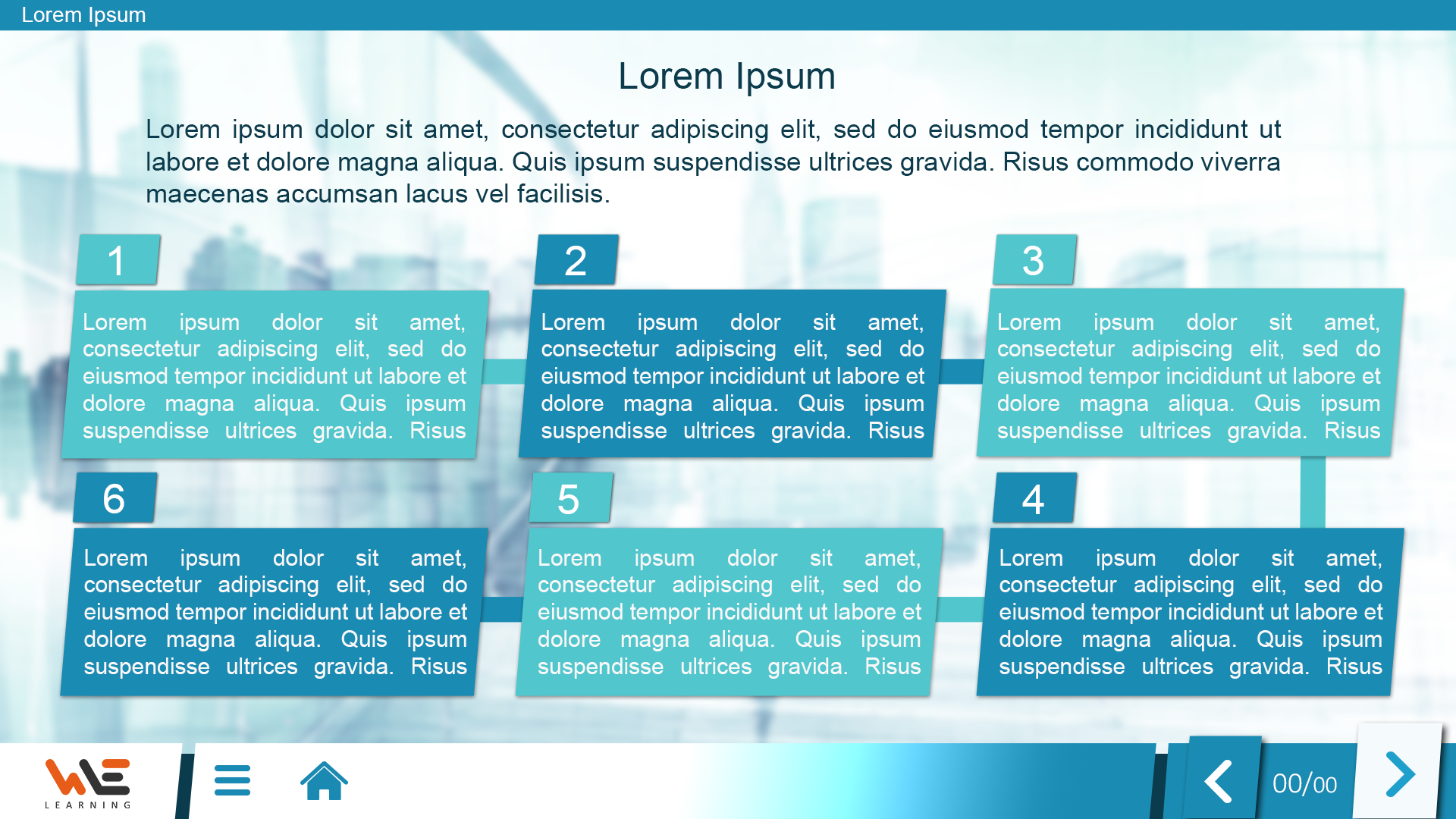 Lorem Ipsum

Lorem Ipsum

Lorem ipsum dolor sit amet, consectetur adipiscing elit, sed do eiusmod tempor incididunt ut labore et dolore magna aliqua. Quis ipsum suspendisse ultrices gravida. Risus commodo viverra maecenas accumsan lacus vel facilisis.

1

Lorem ipsum dolor sit amet, consectetur adipiscing elit, sed do eiusmod tempor incididunt ut labore et dolore magna aliqua. Quis ipsum suspendisse ultrices gravida. Risus

2

Lorem ipsum dolor sit amet, consectetur adipiscing elit, sed do eiusmod tempor incididunt ut labore et dolore magna aliqua. Quis ipsum suspendisse ultrices gravida. Risus

3

Lorem ipsum dolor sit amet, consectetur adipiscing elit, sed do eiusmod tempor incididunt ut labore et dolore magna aliqua. Quis ipsum suspendisse ultrices gravida. Risus

6

Lorem ipsum dolor sit amet, consectetur adipiscing elit, sed do eiusmod tempor incididunt ut labore et dolore magna aliqua. Quis ipsum suspendisse ultrices gravida. Risus

5

Lorem ipsum dolor sit amet, consectetur adipiscing elit, sed do eiusmod tempor incididunt ut labore et dolore magna aliqua. Quis ipsum suspendisse ultrices gravida. Risus

4

Lorem ipsum dolor sit amet, consectetur adipiscing elit, sed do eiusmod tempor incididunt ut labore et dolore magna aliqua. Quis ipsum suspendisse ultrices gravida. Risus

WE
LEARNING

00/00